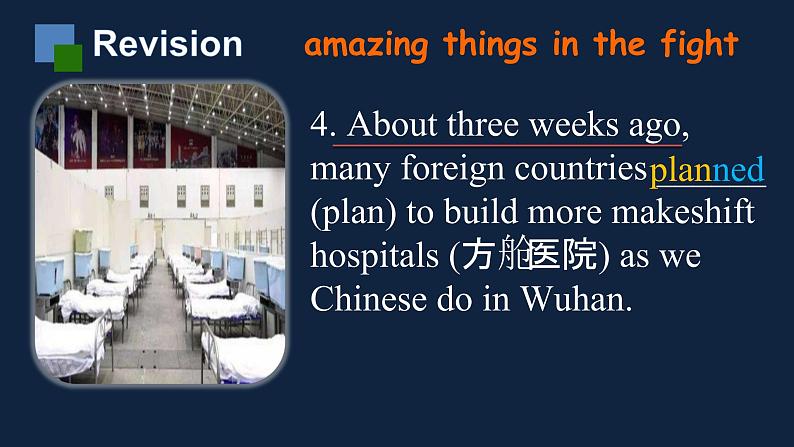 Revision amazing things in the fight

4. About three weeks ago, many foreign countries planned (plan) to build more makeshift hospitals (方舱医院) as we Chinese do in Wuhan.